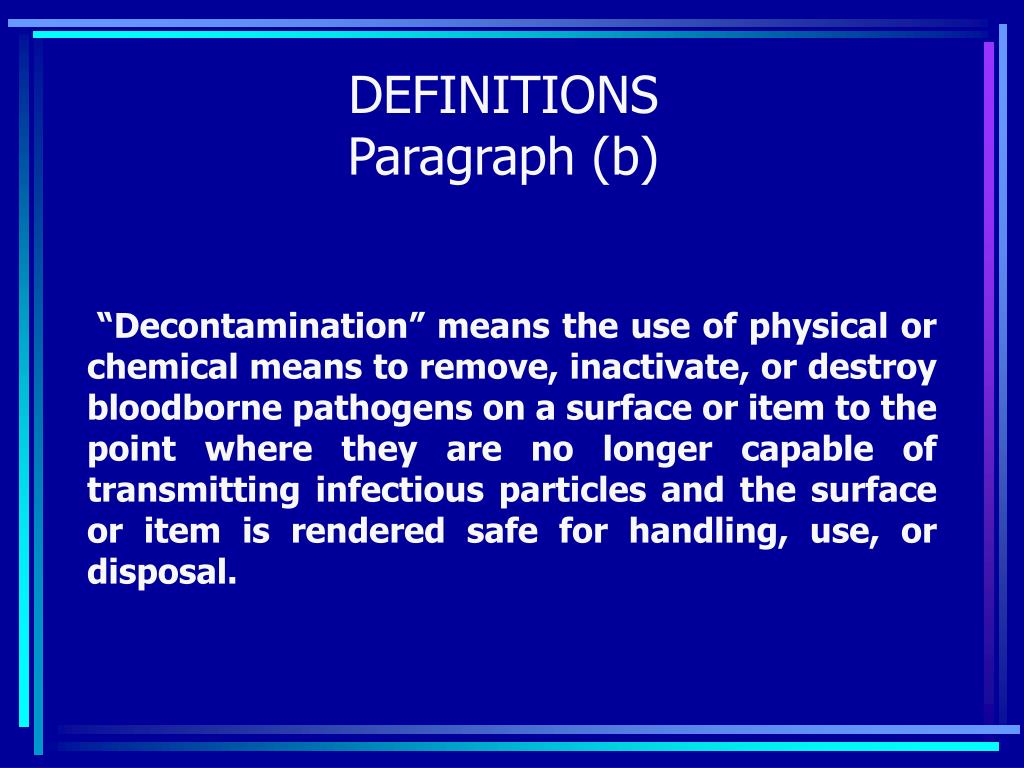 DEFINITIONS
Paragraph (b)

“Decontamination” means the use of physical or chemical means to remove, inactivate, or destroy bloodborne pathogens on a surface or item to the point where they are no longer capable of transmitting infectious particles and the surface or item is rendered safe for handling, use, or disposal.